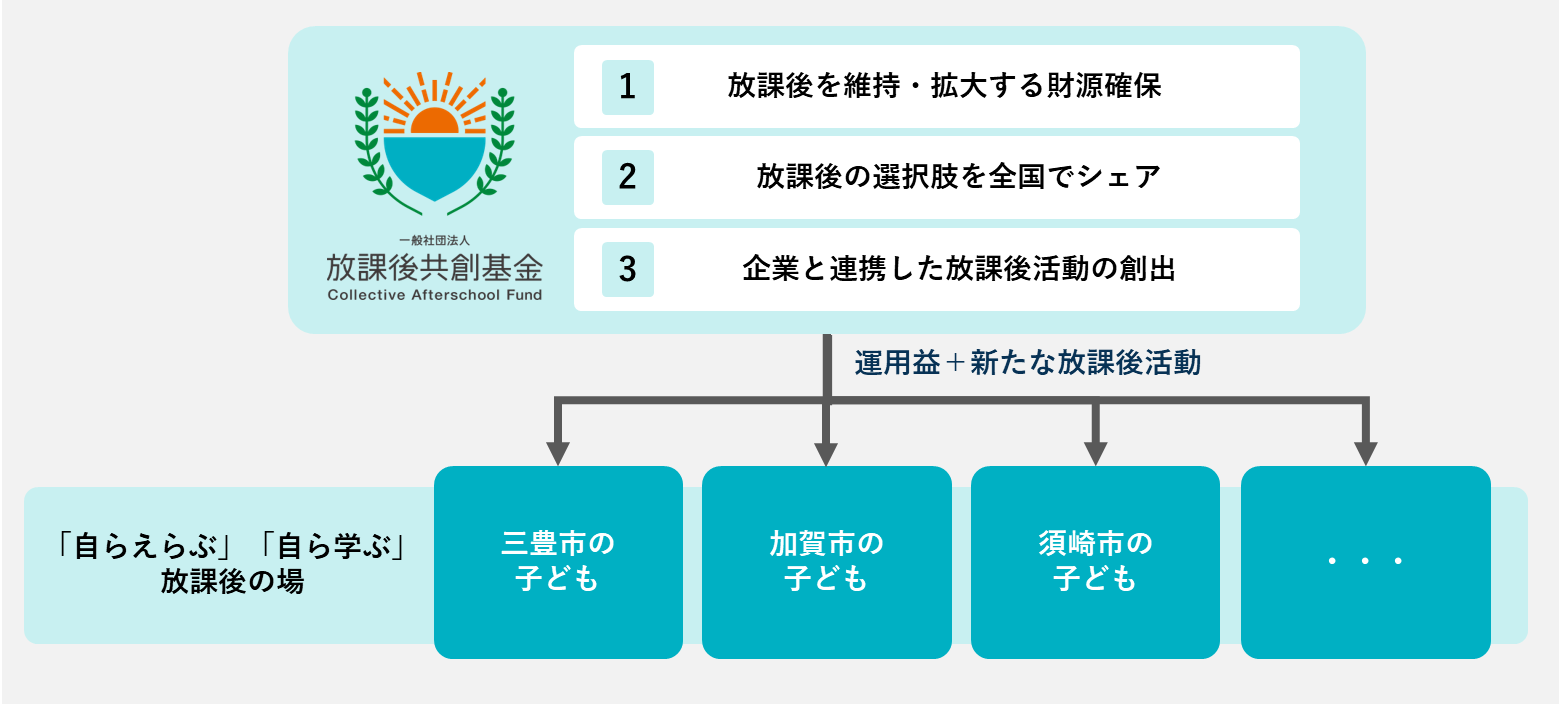 一般社団法人
放課後共創基金
Collective Afterschool Fund

1 放課後を維持・拡大する財源確保

2 放課後の選択肢を全国でシェア

3 企業と連携した放課後活動の創出

運用益＋新たな放課後活動

「自らえらぶ」「自ら学ぶ」
放課後の場

三豊市の
子ども

加賀市の
子ども

須崎市の
子ども

・・・